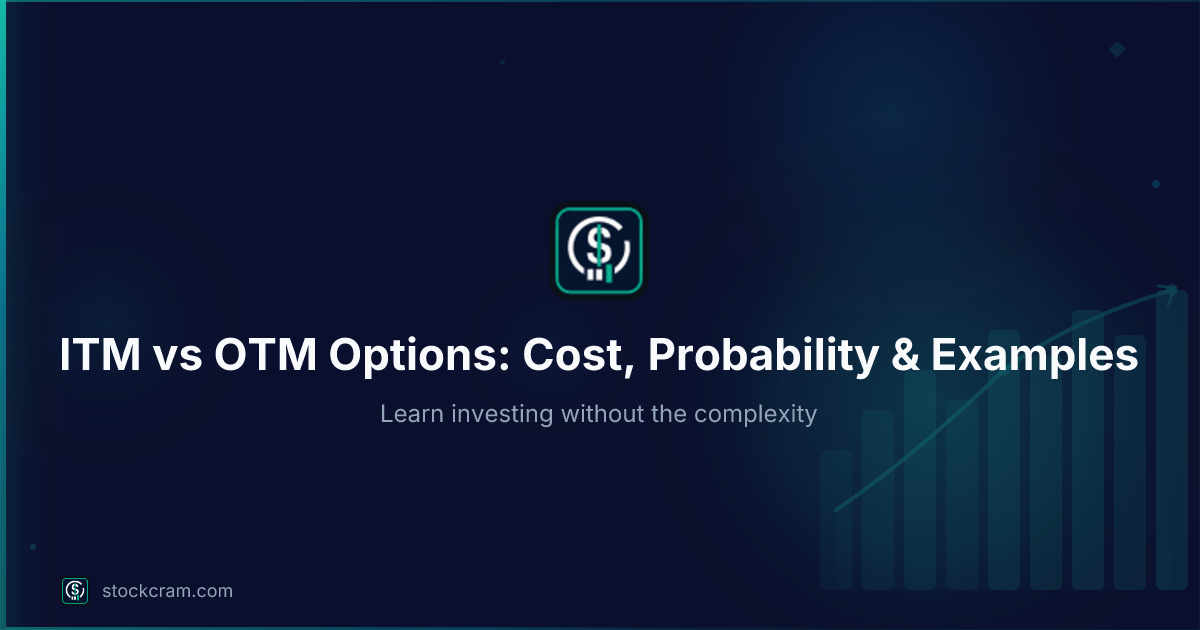 ITM vs OTM Options: Cost, Probability & Examples

Learn investing without the complexity

stockcram.com